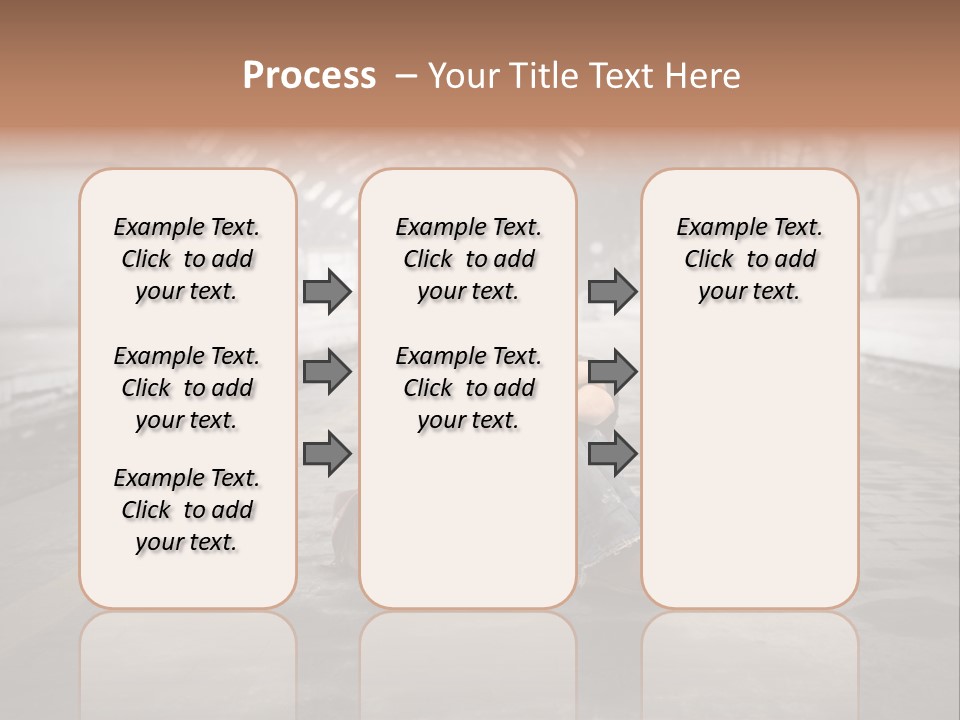 Process – Your Title Text Here

Example Text. Click to add your text.

Example Text. Click to add your text.

Example Text. Click to add your text.

Example Text. Click to add your text.

Example Text. Click to add your text.

Example Text. Click to add your text.